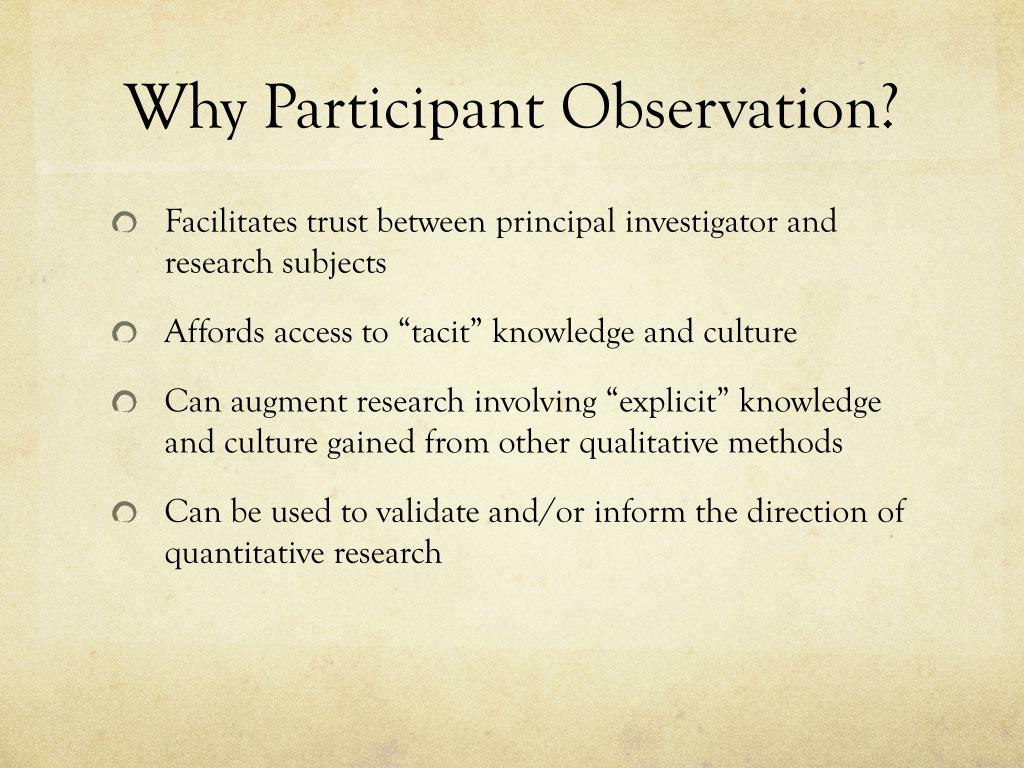 Why Participant Observation?

Facilitates trust between principal investigator and research subjects

Affords access to “tacit” knowledge and culture

Can augment research involving “explicit” knowledge and culture gained from other qualitative methods

Can be used to validate and/or inform the direction of quantitative research